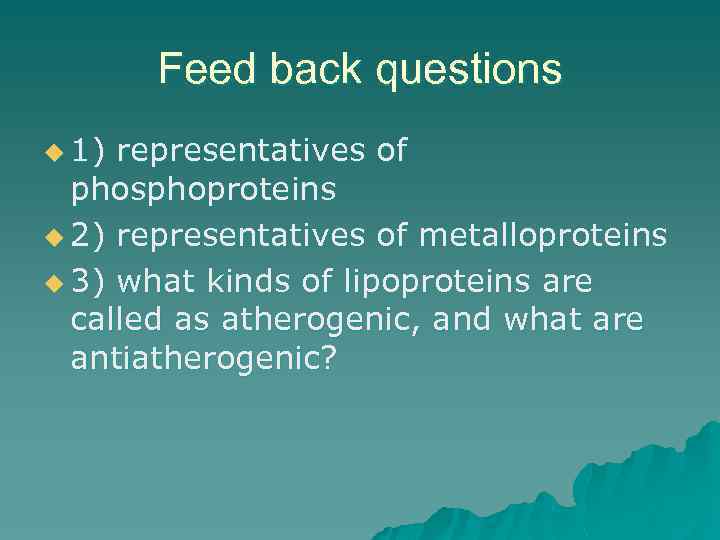 Feed back questions

1) representatives of phosphoproteins

2) representatives of metalloproteins

3) what kinds of lipoproteins are called as atherogenic, and what are antiatherogenic?